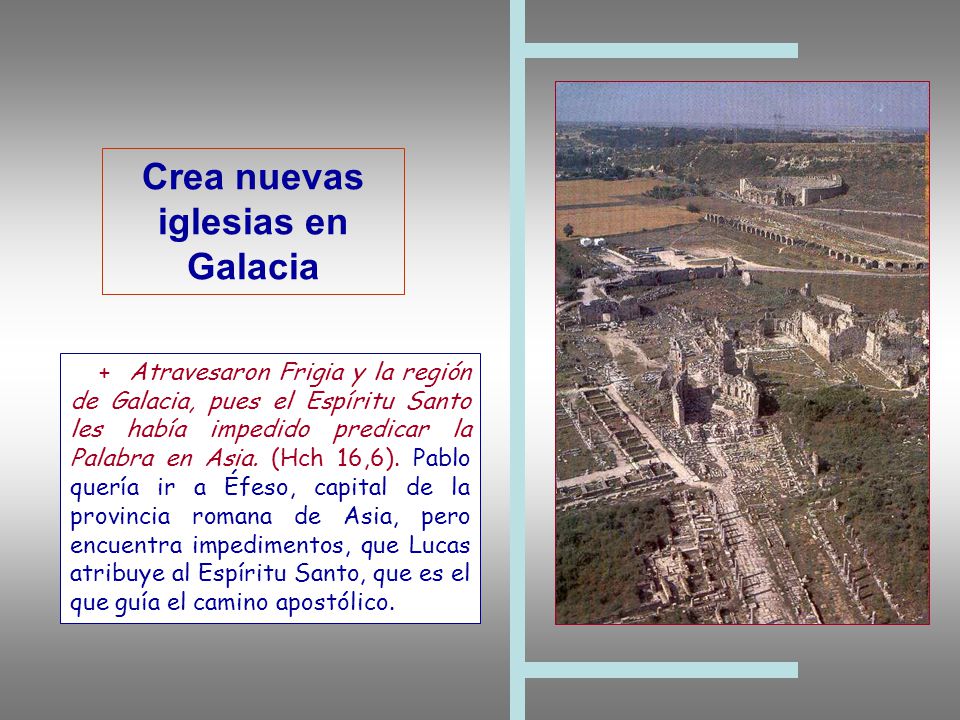 Crea nuevas iglesias en Galacia

+ Atravesaron Frigia y la región de Galacia, pues el Espíritu Santo les había impedido predicar la Palabra en Asia. (Hch 16,6). Pablo quería ir a Éfeso, capital de la provincia romana de Asia, pero encuentra impedimentos, que Lucas atribuye al Espíritu Santo, que es el que guía el camino apostólico.